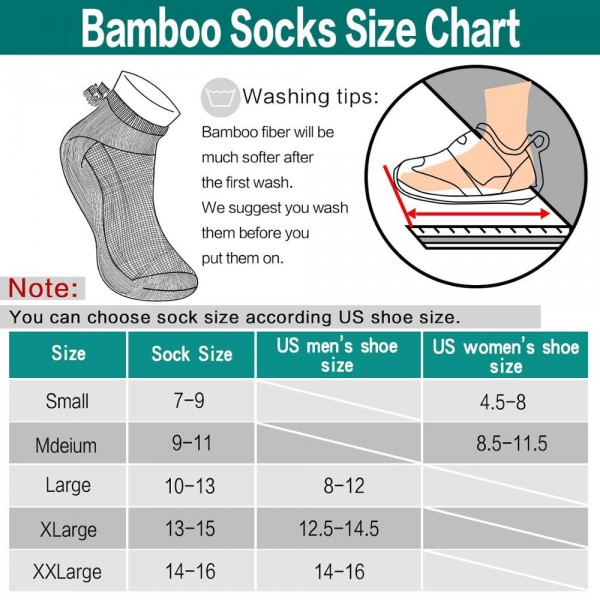 Bamboo Socks Size Chart

Washing tips:
Bamboo fiber will be much softer after the first wash. We suggest you wash them before you put them on.

Note:
You can choose sock size according US shoe size.

| Size | Sock Size | US men's shoe size | US women's shoe size |
|---|---|---|---|
| Small | 7-9 | | 4.5-8 |
| Mdeium | 9-11 | | 8.5-11.5 |
| Large | 10-13 | 8-12 | |
| XLarge | 13-15 | 12.5-14.5 | |
| XXLarge | 14-16 | 14-16 | |